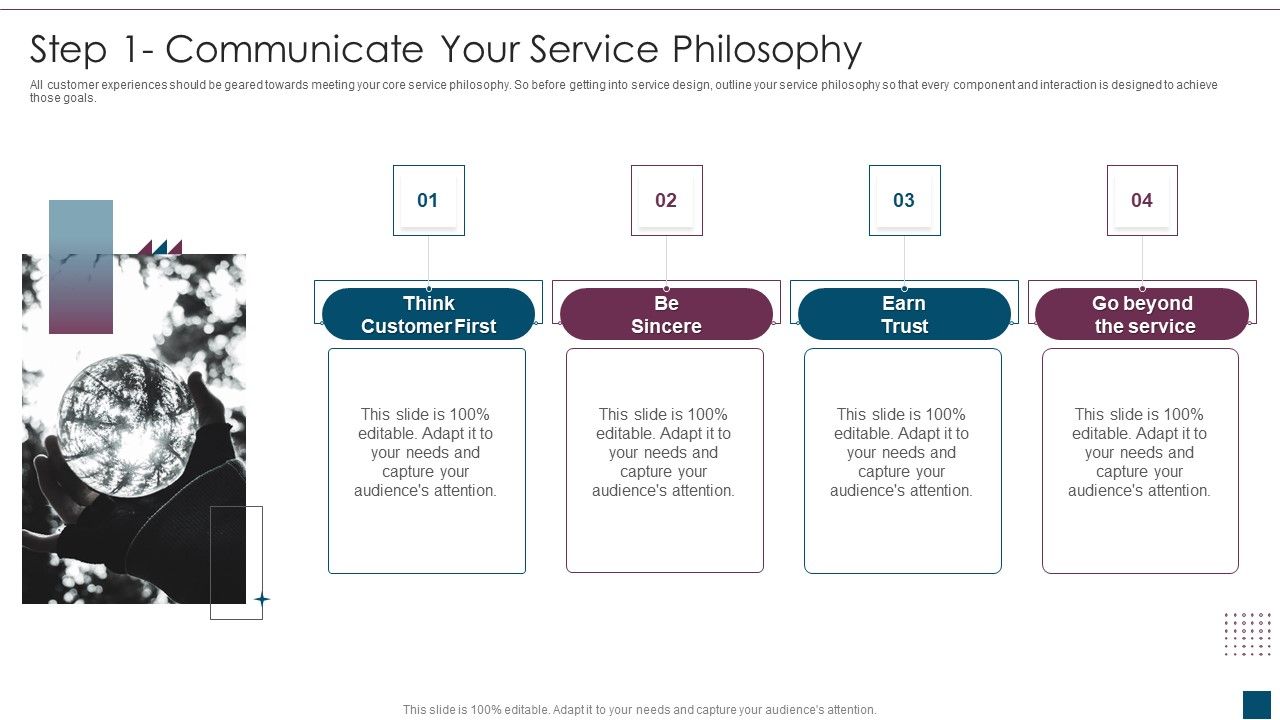 Step 1- Communicate Your Service Philosophy

All customer experiences should be geared towards meeting your core service philosophy. So before getting into service design, outline your service philosophy so that every component and interaction is designed to achieve those goals.

01

Think Customer First

This slide is 100% editable. Adapt it to your needs and capture your audience's attention.

02

Be Sincere

This slide is 100% editable. Adapt it to your needs and capture your audience's attention.

03

Earn Trust

This slide is 100% editable. Adapt it to your needs and capture your audience's attention.

04

Go beyond the service

This slide is 100% editable. Adapt it to your needs and capture your audience's attention.

This slide is 100% editable. Adapt it to your needs and capture your audience's attention.